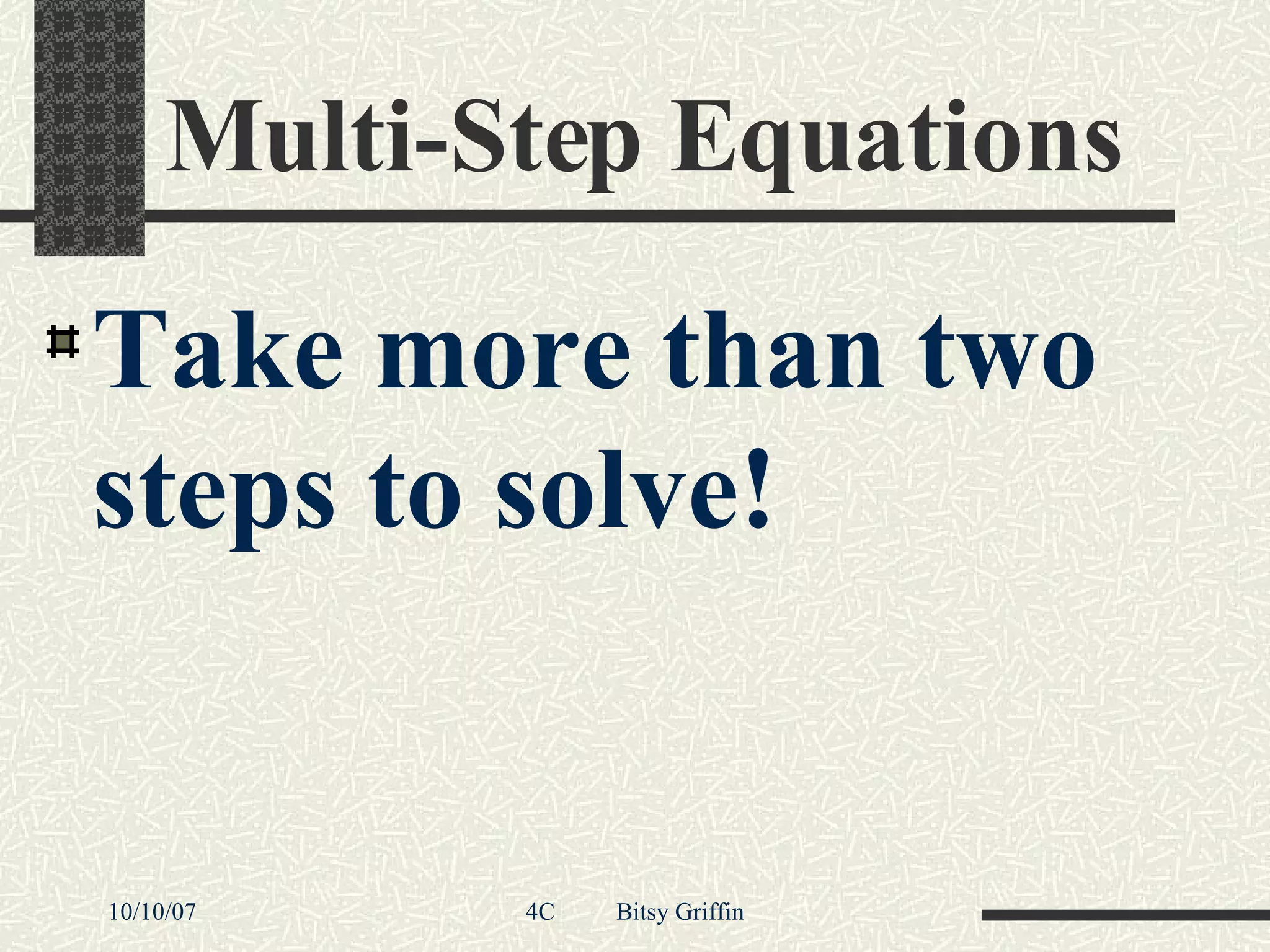 Multi-Step Equations

Take more than two steps to solve!

10/10/07 4C Bitsy Griffin